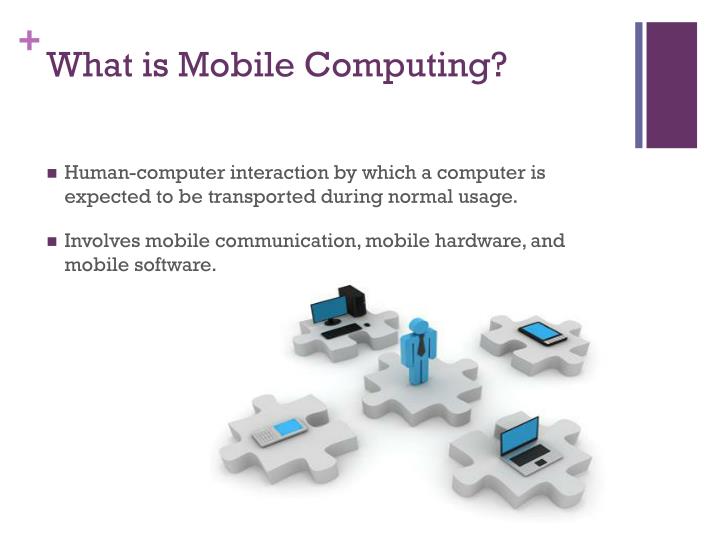 +
What is Mobile Computing?

■ Human-computer interaction by which a computer is expected to be transported during normal usage.

■ Involves mobile communication, mobile hardware, and mobile software.